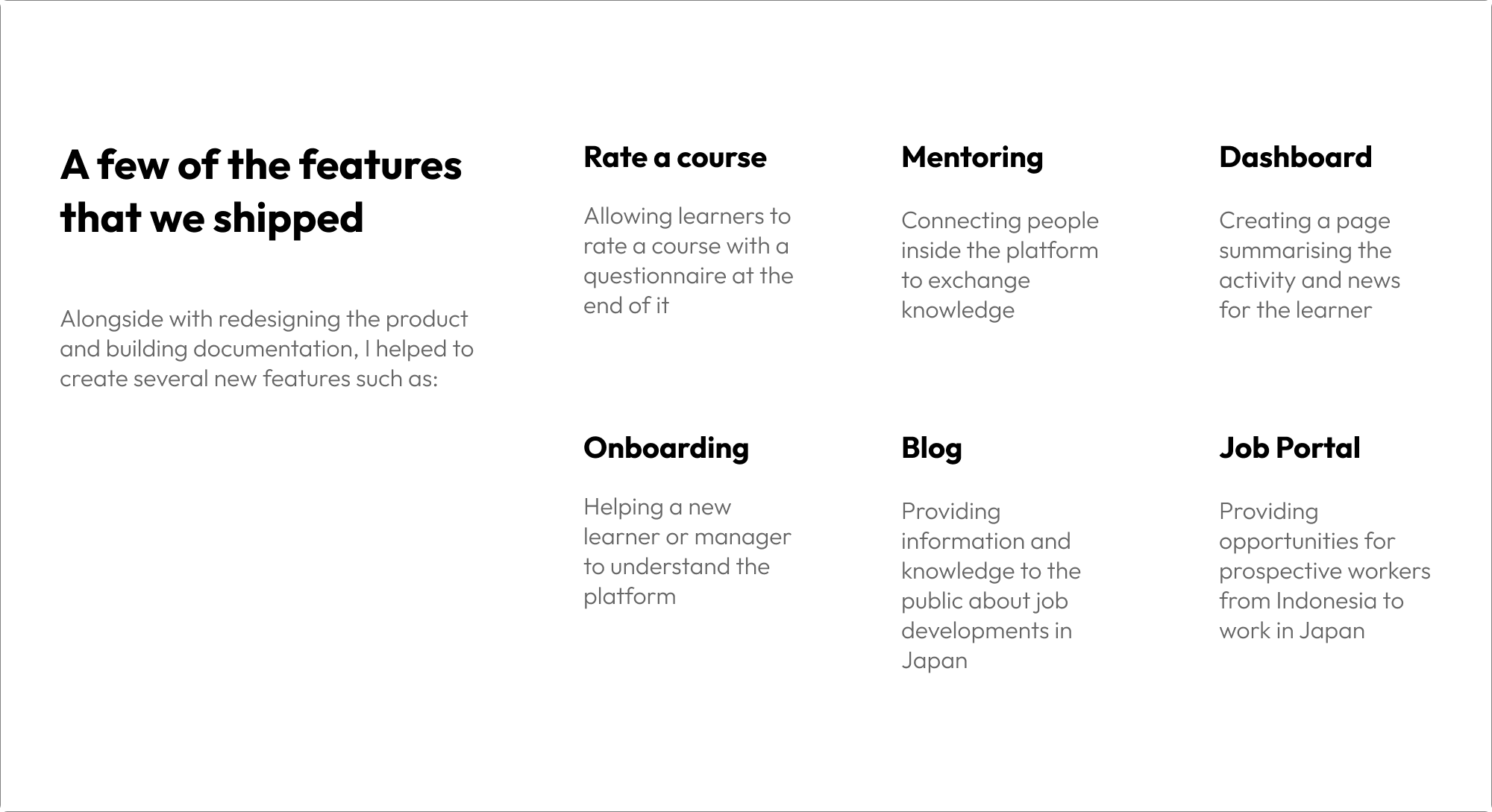 A few of the features that we shipped

Alongside with redesigning the product and building documentation, I helped to create several new features such as:

Rate a course

Allowing learners to rate a course with a questionnaire at the end of it

Mentoring

Connecting people inside the platform to exchange knowledge

Dashboard

Creating a page summarising the activity and news for the learner

Onboarding

Helping a new learner or manager to understand the platform

Blog

Providing information and knowledge to the public about job developments in Japan

Job Portal

Providing opportunities for prospective workers from Indonesia to work in Japan